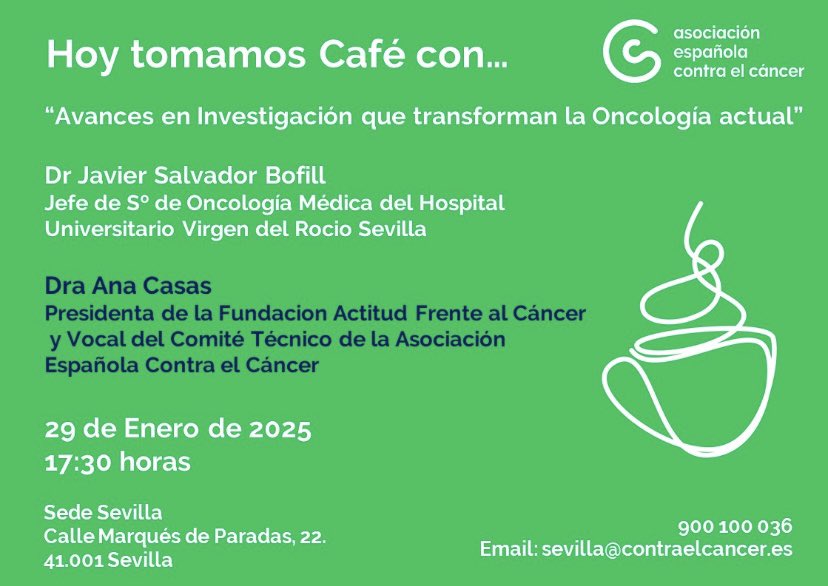 Hoy tomamos Café con...

asociación española contra el cáncer

"Avances en Investigación que transforman la Oncología actual"

Dr Javier Salvador Bofill
Jefe de Sº de Oncología Médica del Hospital Universitario Virgen del Rocio Sevilla

Dra Ana Casas
Presidenta de la Fundacion Actitud Frente al Cáncer y Vocal del Comité Técnico de la Asociación Española Contra el Cáncer

29 de Enero de 2025
17:30 horas

Sede Sevilla
Calle Marqués de Paradas, 22.
41.001 Sevilla

900 100 036
Email: sevilla@contraelcancer.es